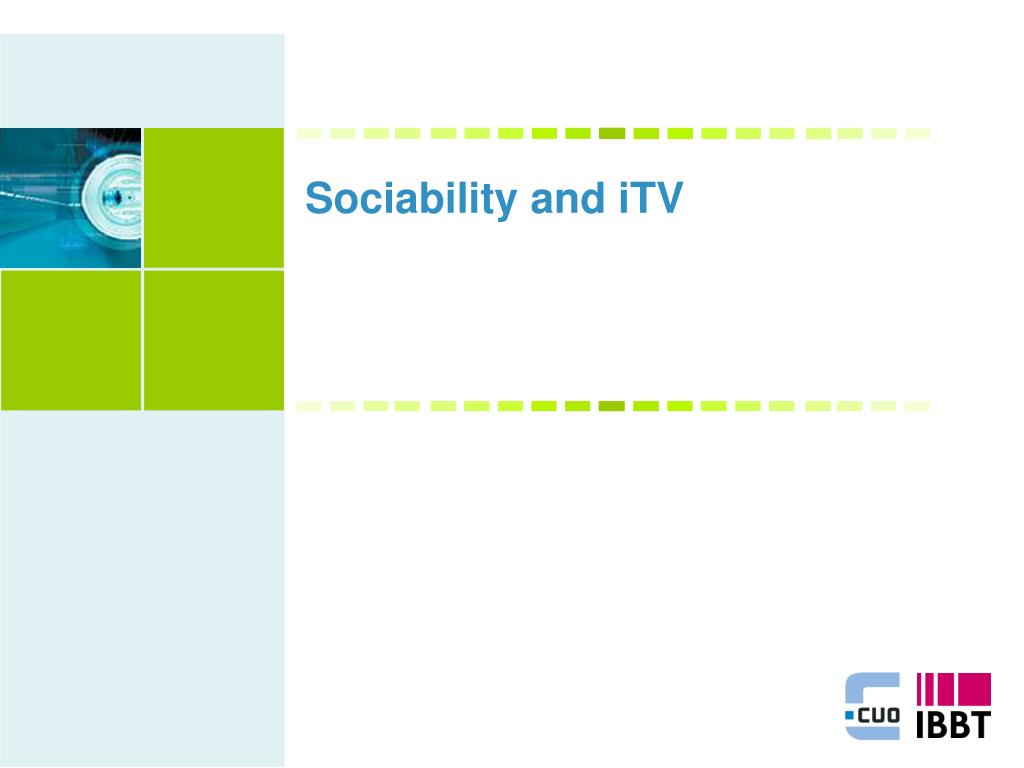 Sociability and iTV

CUO IBBT